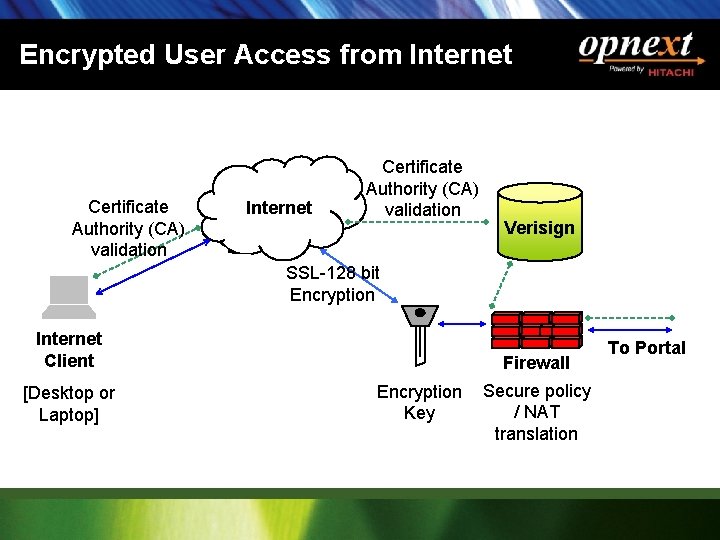 Encrypted User Access from Internet

opnext
Powered by HITACHI

Certificate Authority (CA) validation

Internet

Certificate Authority (CA) validation

Verisign

SSL-128 bit Encryption

Internet Client

[Desktop or Laptop]

Encryption Key

Firewall

Secure policy / NAT translation

To Portal